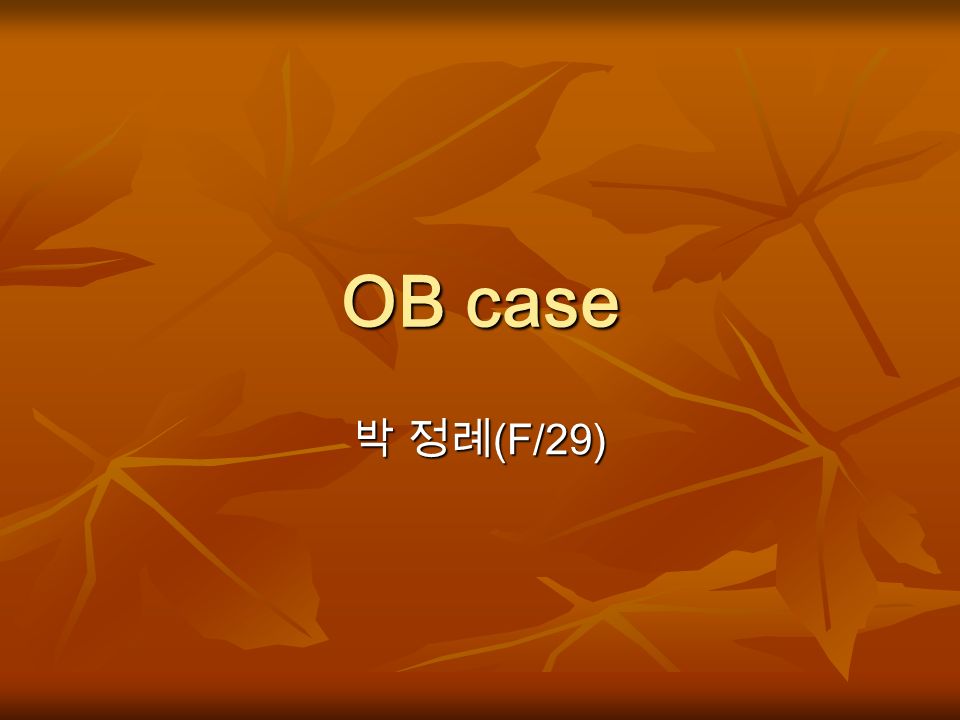 OB case

박 정례(F/29)